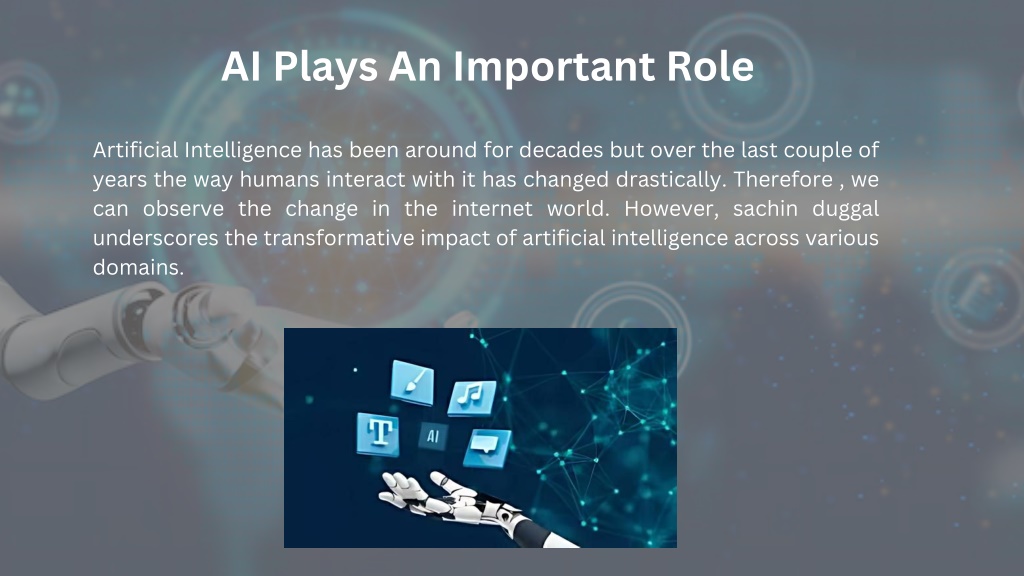 AI Plays An Important Role

Artificial Intelligence has been around for decades but over the last couple of years the way humans interact with it has changed drastically. Therefore , we can observe the change in the internet world. However, sachin duggal underscores the transformative impact of artificial intelligence across various domains.

T

AI